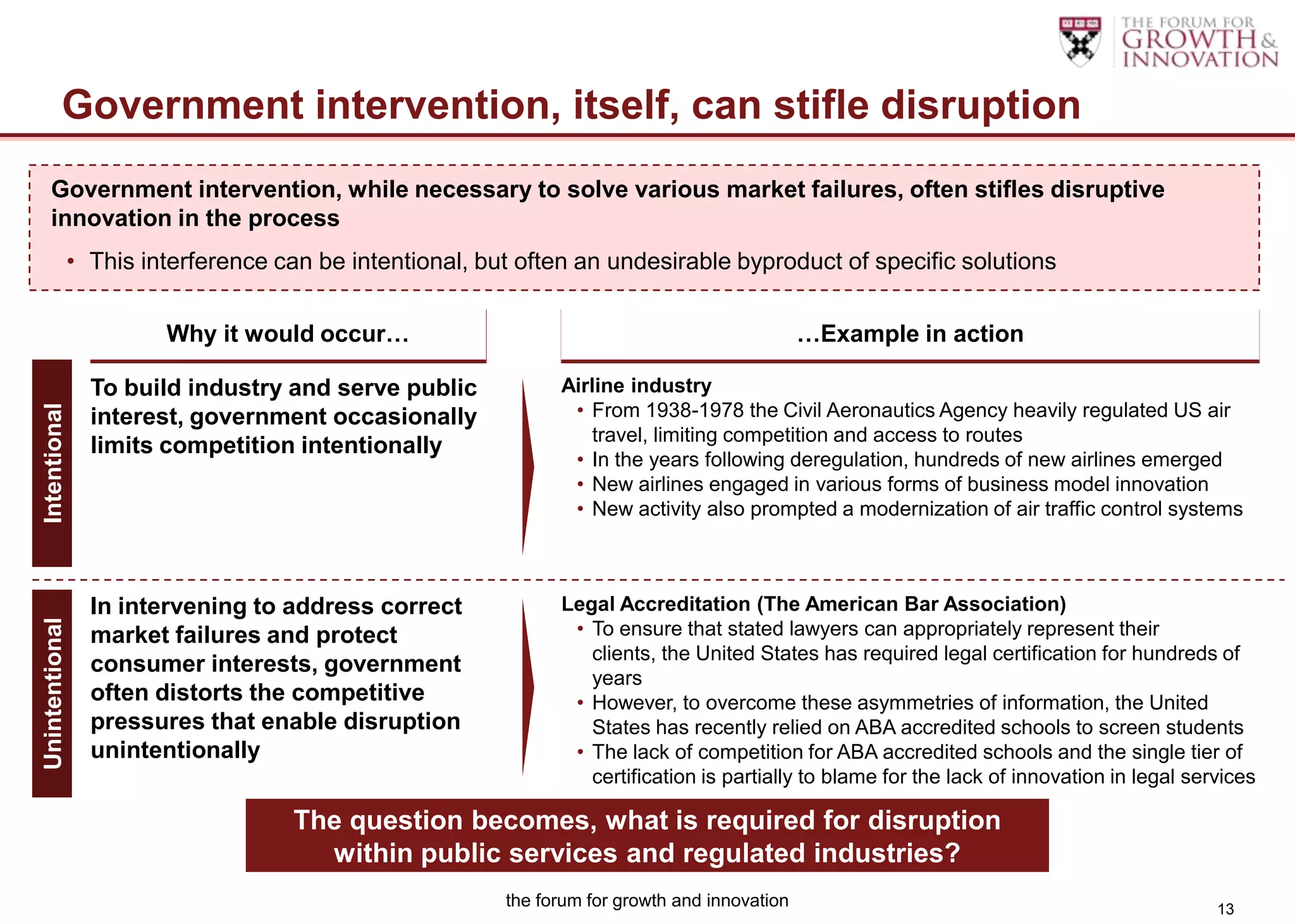 THE FORUM FOR GROWTH & INNOVATION

Government intervention, itself, can stifle disruption

Government intervention, while necessary to solve various market failures, often stifles disruptive innovation in the process

• This interference can be intentional, but often an undesirable byproduct of specific solutions

Why it would occur…

…Example in action

Intentional

To build industry and serve public interest, government occasionally limits competition intentionally

Airline industry
• From 1938-1978 the Civil Aeronautics Agency heavily regulated US air travel, limiting competition and access to routes
• In the years following deregulation, hundreds of new airlines emerged
• New airlines engaged in various forms of business model innovation
• New activity also prompted a modernization of air traffic control systems

Unintentional

In intervening to address correct market failures and protect consumer interests, government often distorts the competitive pressures that enable disruption unintentionally

Legal Accreditation (The American Bar Association)
• To ensure that stated lawyers can appropriately represent their clients, the United States has required legal certification for hundreds of years
• However, to overcome these asymmetries of information, the United States has recently relied on ABA accredited schools to screen students
• The lack of competition for ABA accredited schools and the single tier of certification is partially to blame for the lack of innovation in legal services

The question becomes, what is required for disruption within public services and regulated industries?

the forum for growth and innovation

13